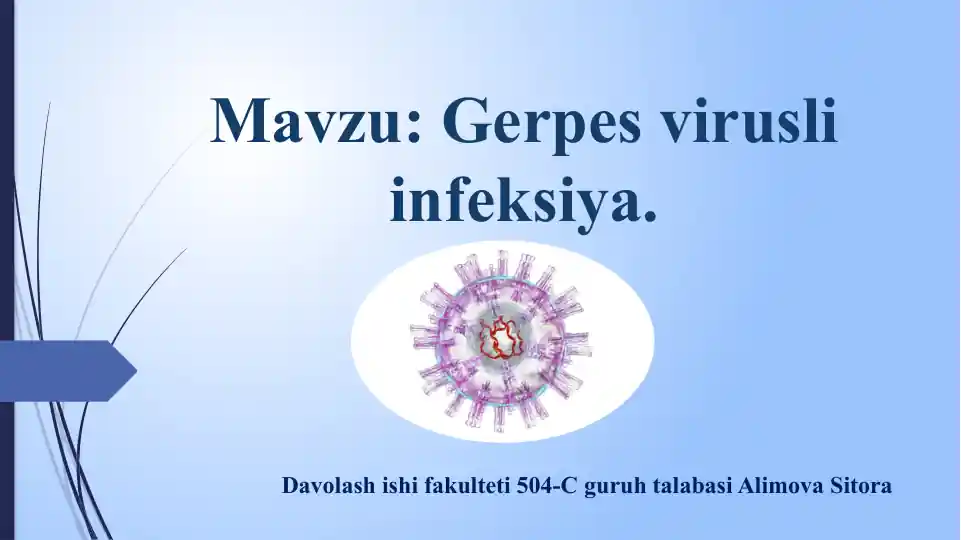 Mavzu: Gerpes virusli infeksiya.

Davolash ishi fakulteti 504-C guruh talabasi Alimova Sitora